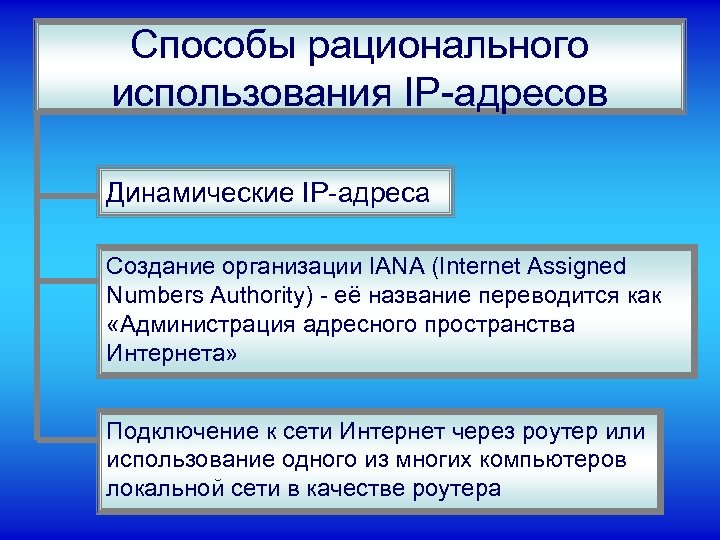 Способы рационального использования IP-адресов

Динамические IP-адреса

Создание организации IANA (Internet Assigned Numbers Authority) - её название переводится как «Администрация адресного пространства Интернета»

Подключение к сети Интернет через роутер или использование одного из многих компьютеров локальной сети в качестве роутера